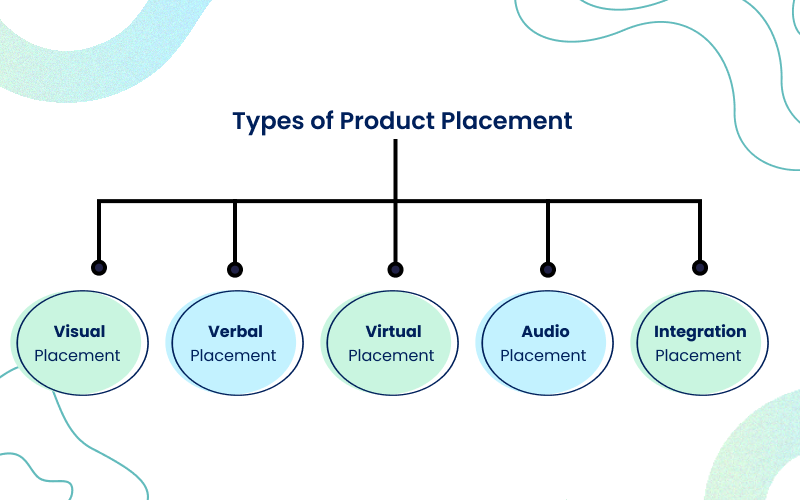 Types of Product Placement

Visual Placement

Verbal Placement

Virtual Placement

Audio Placement

Integration Placement